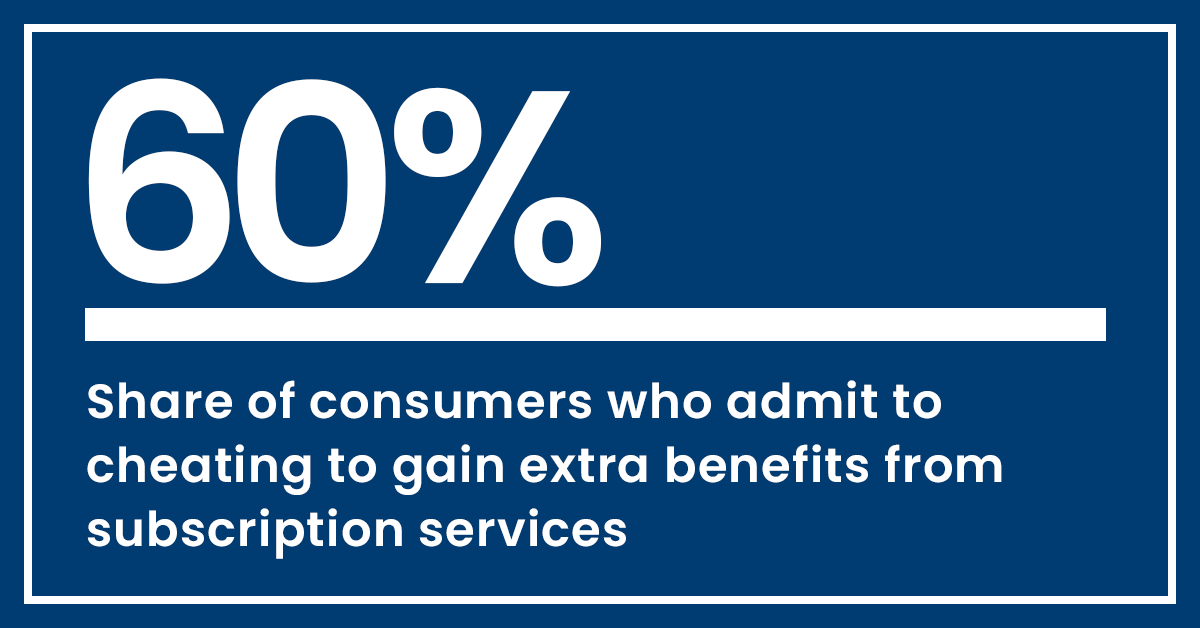 60%

Share of consumers who admit to cheating to gain extra benefits from subscription services